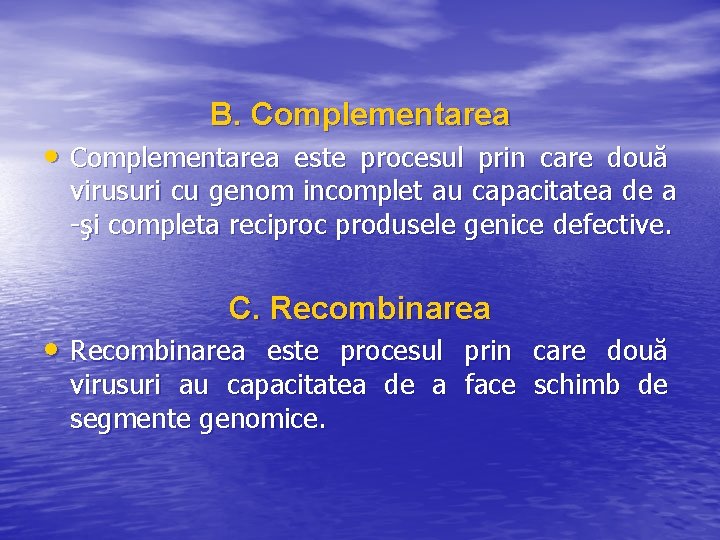 B. Complementarea

• Complementarea este procesul prin care două virusuri cu genom incomplet au capacitatea de a -şi completa reciproc produsele genice defective.

C. Recombinarea

• Recombinarea este procesul prin care două virusuri au capacitatea de a face schimb de segmente genomice.